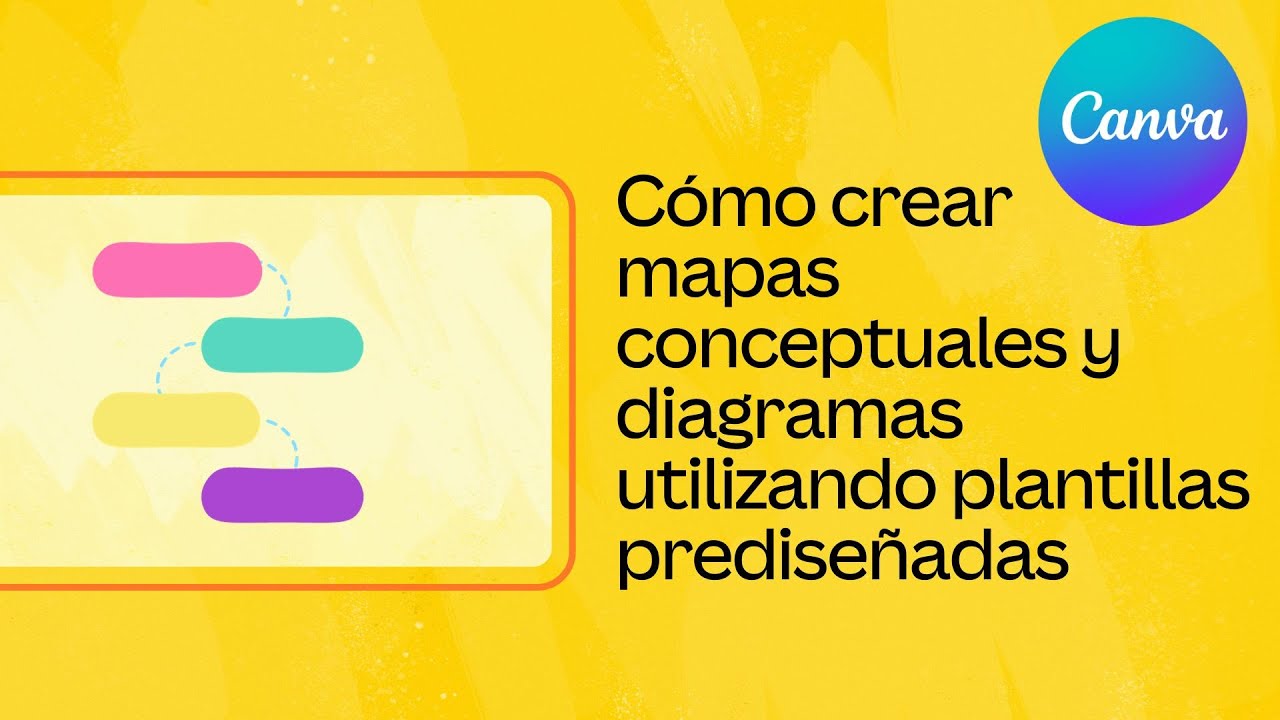 Canva

Cómo crear mapas conceptuales y diagramas utilizando plantillas prediseñadas